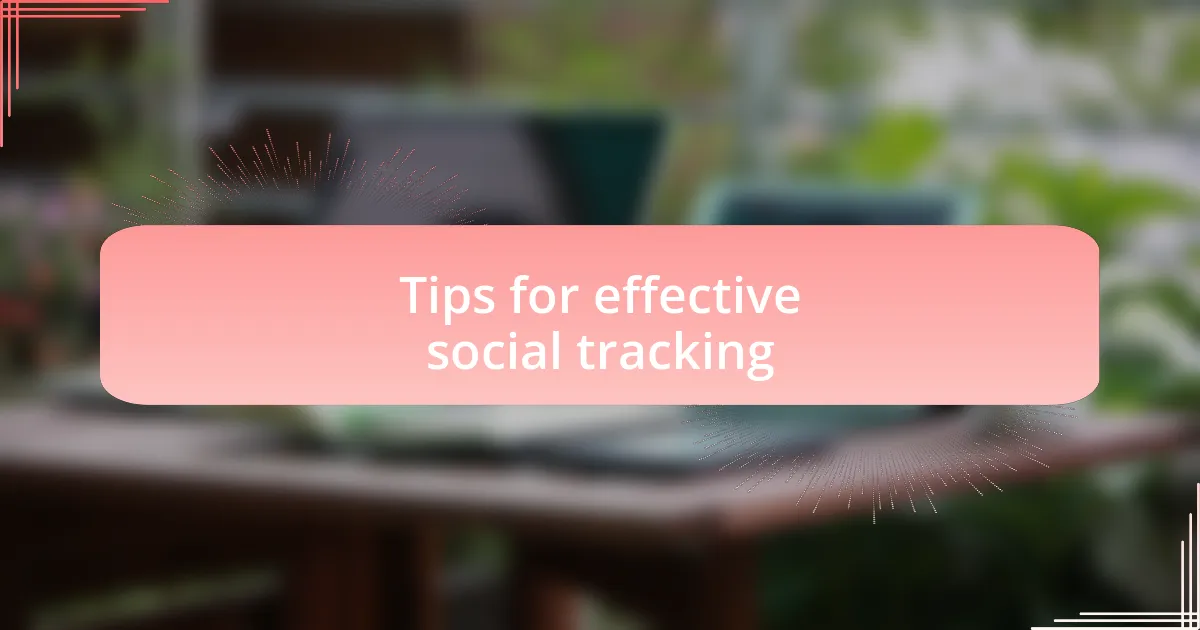 Tips for effective social tracking